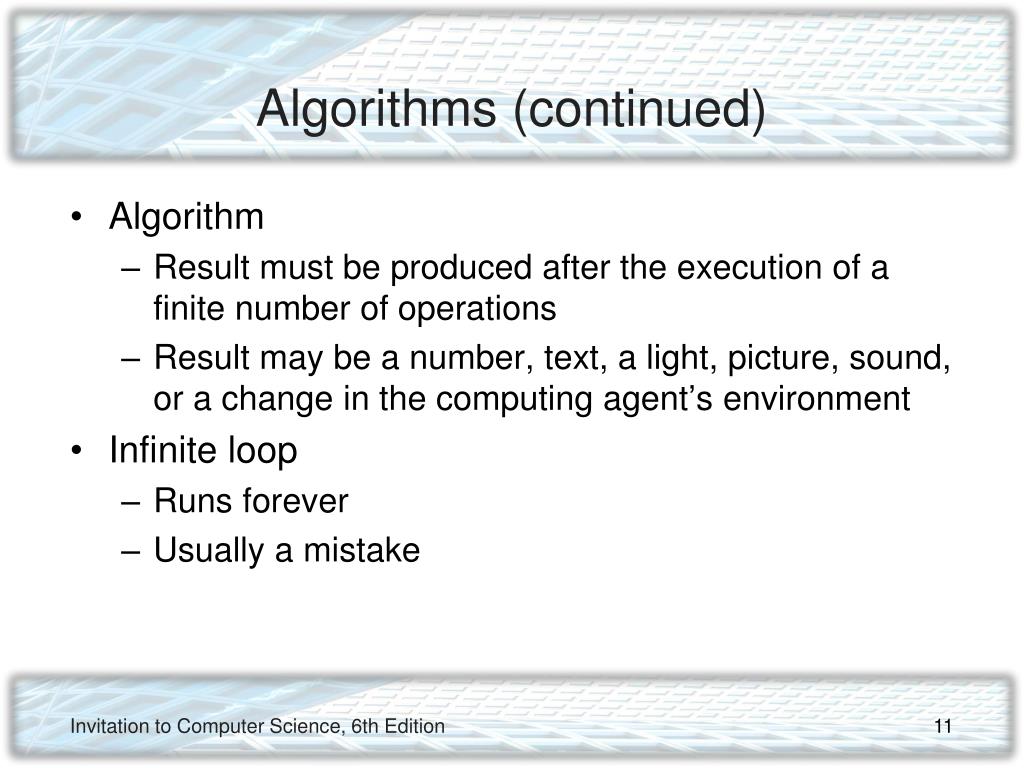 Algorithms (continued)

• Algorithm
– Result must be produced after the execution of a finite number of operations
– Result may be a number, text, a light, picture, sound, or a change in the computing agent’s environment
• Infinite loop
– Runs forever
– Usually a mistake

Invitation to Computer Science, 6th Edition

11